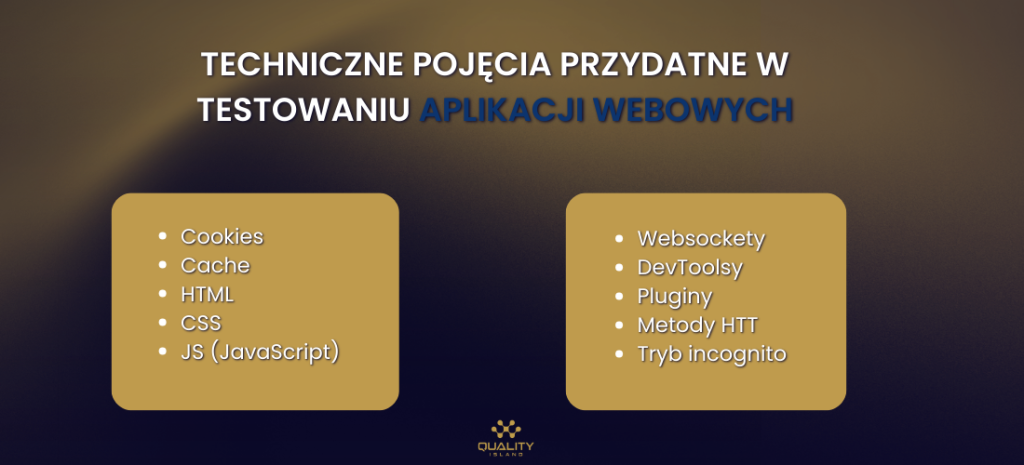 TECHNICZNE POJĘCIA PRZYDATNE W TESTOWANIU APLIKACJI WEBOWYCH

- Cookies
- Cache
- HTML
- CSS
- JS (JavaScript)

- Websockety
- DevToolsy
- Pluginy
- Metody HTT
- Tryb incognito

QUALITY ISLAND